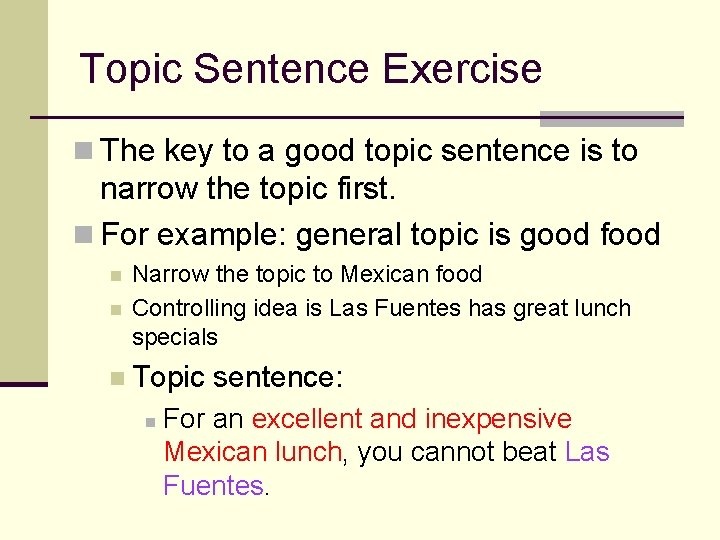 Topic Sentence Exercise

The key to a good topic sentence is to narrow the topic first.

For example: general topic is good food

Narrow the topic to Mexican food

Controlling idea is Las Fuentes has great lunch specials

Topic sentence:

For an excellent and inexpensive Mexican lunch, you cannot beat Las Fuentes.